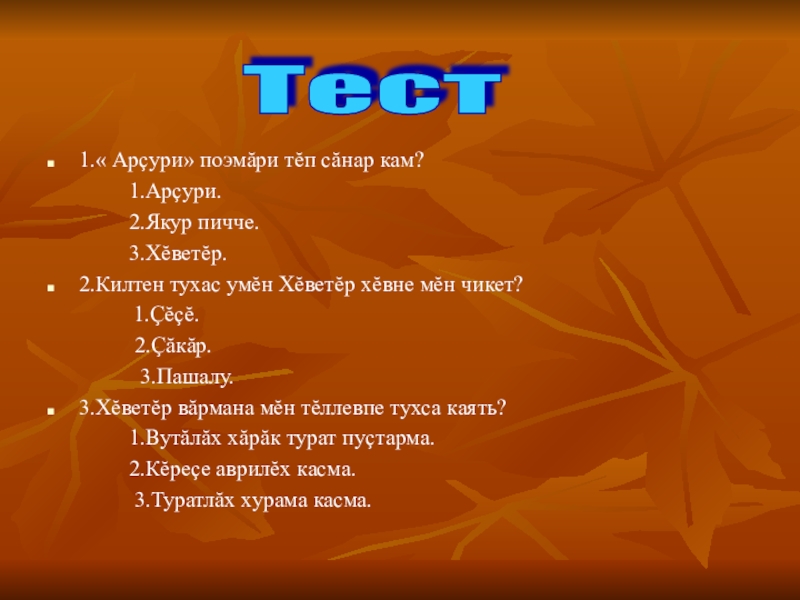 Тест

1.« Арçури» поэмăри тĕп сăнар кам?

1.Арçури.

2.Якур пичче.

3.Хĕветĕр.

2.Килтен тухас умĕн Хĕветĕр хĕвне мĕн чикет?

1.Çĕçĕ.

2.Çăкăр.

3.Пашалу.

3.Хĕветĕр вăрмана мĕн тĕллевпе тухса каять?

1.Вутăлăх хăрăк турат пуçтарма.

2.Кĕреçе аврилĕх касма.

3.Туратлăх хурама касма.